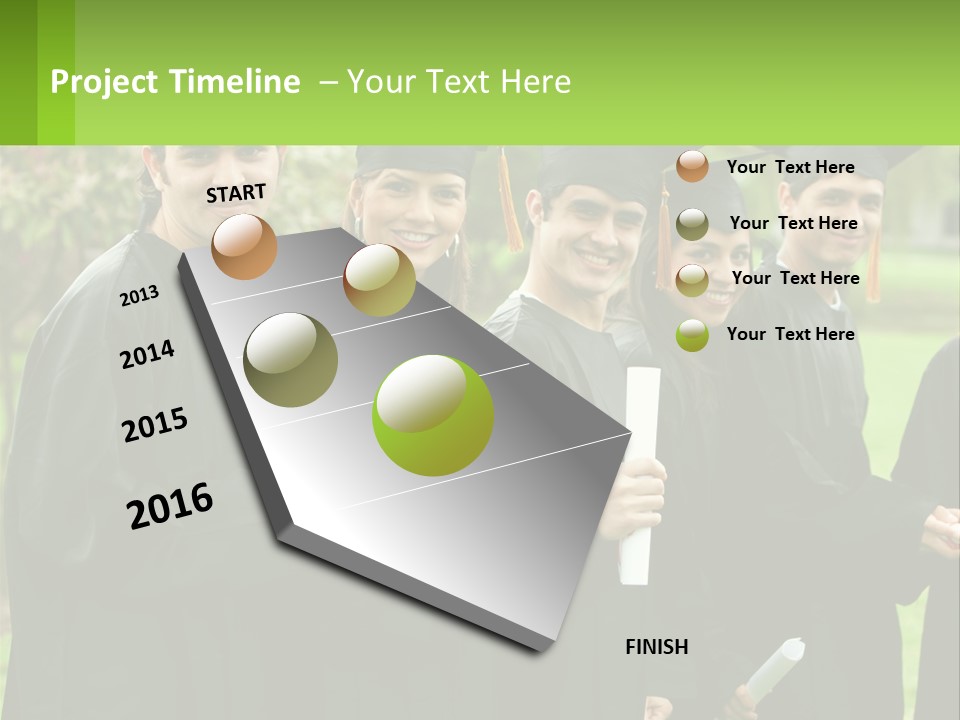 Project Timeline – Your Text Here

START

2013

2014

2015

2016

Your Text Here

Your Text Here

Your Text Here

Your Text Here

FINISH